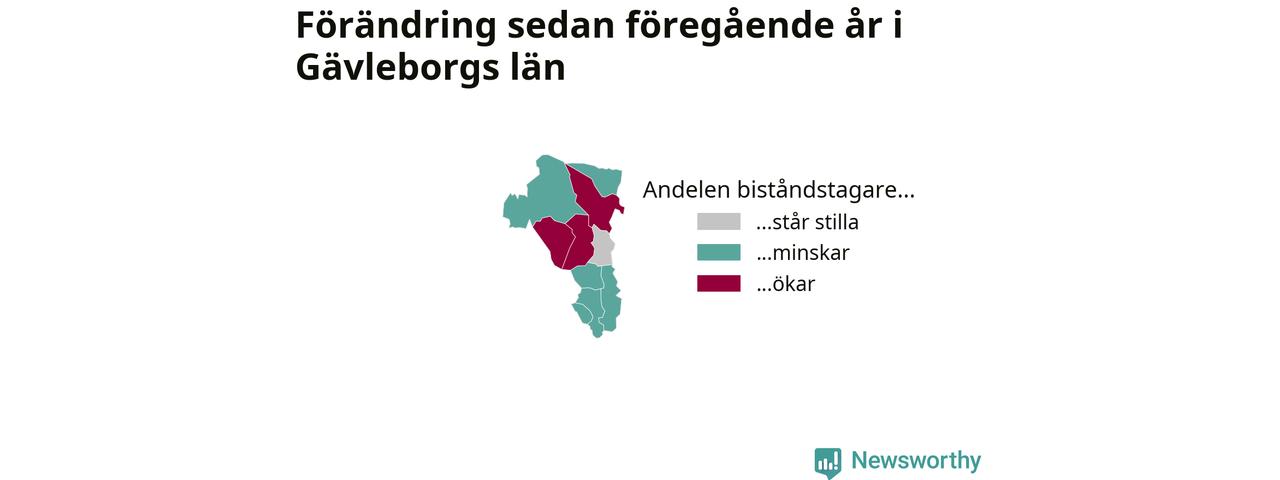 Förändring sedan föregående år i Gävleborgs län

Andelen biståndstagare...
...står stilla
...minskar
...ökar

Newsworthy